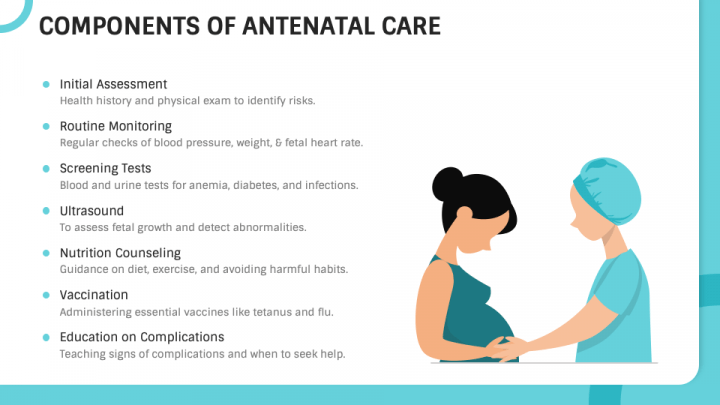 COMPONENTS OF ANTENATAL CARE

Initial Assessment
Health history and physical exam to identify risks.

Routine Monitoring
Regular checks of blood pressure, weight, & fetal heart rate.

Screening Tests
Blood and urine tests for anemia, diabetes, and infections.

Ultrasound
To assess fetal growth and detect abnormalities.

Nutrition Counseling
Guidance on diet, exercise, and avoiding harmful habits.

Vaccination
Administering essential vaccines like tetanus and flu.

Education on Complications
Teaching signs of complications and when to seek help.